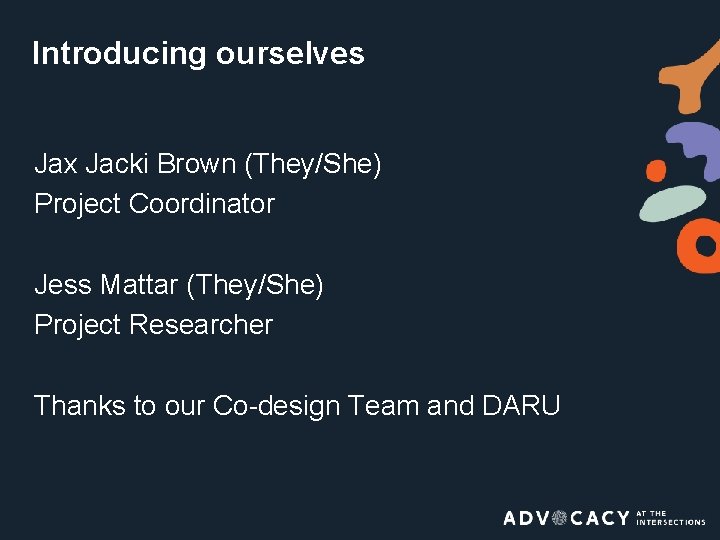 Introducing ourselves

Jax Jacki Brown (They/She)
Project Coordinator

Jess Mattar (They/She)
Project Researcher

Thanks to our Co-design Team and DARU

ADVOCACY AT THE INTERSECTIONS